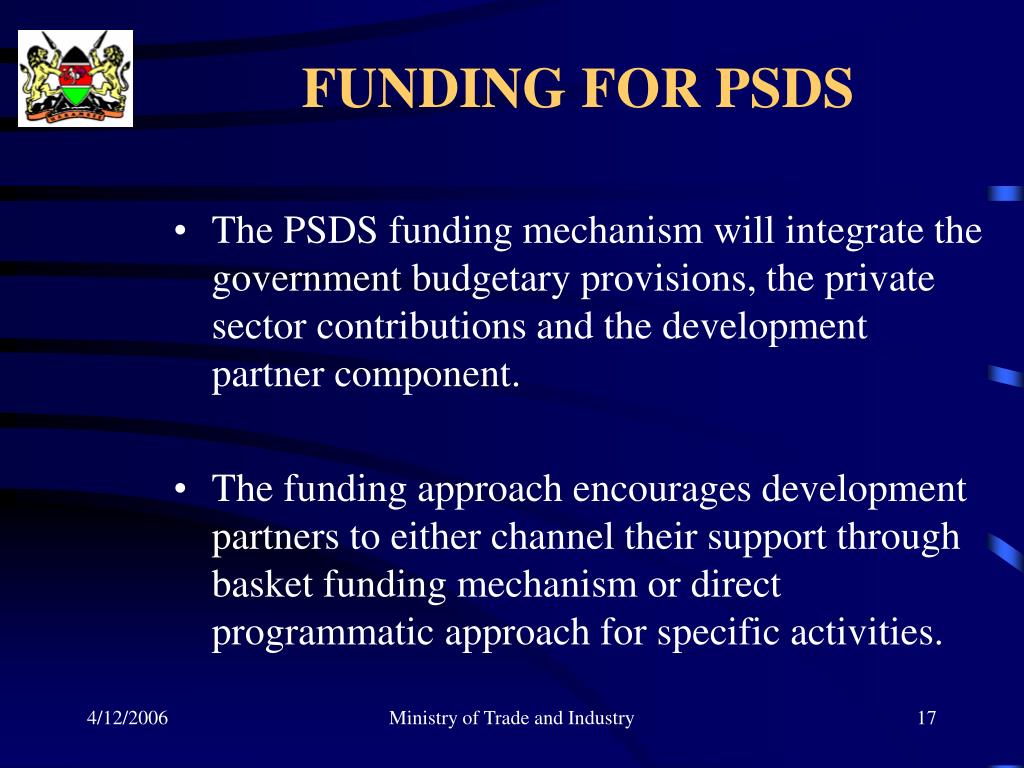 FUNDING FOR PSDS

• The PSDS funding mechanism will integrate the government budgetary provisions, the private sector contributions and the development partner component.

• The funding approach encourages development partners to either channel their support through basket funding mechanism or direct programmatic approach for specific activities.

4/12/2006

Ministry of Trade and Industry

17